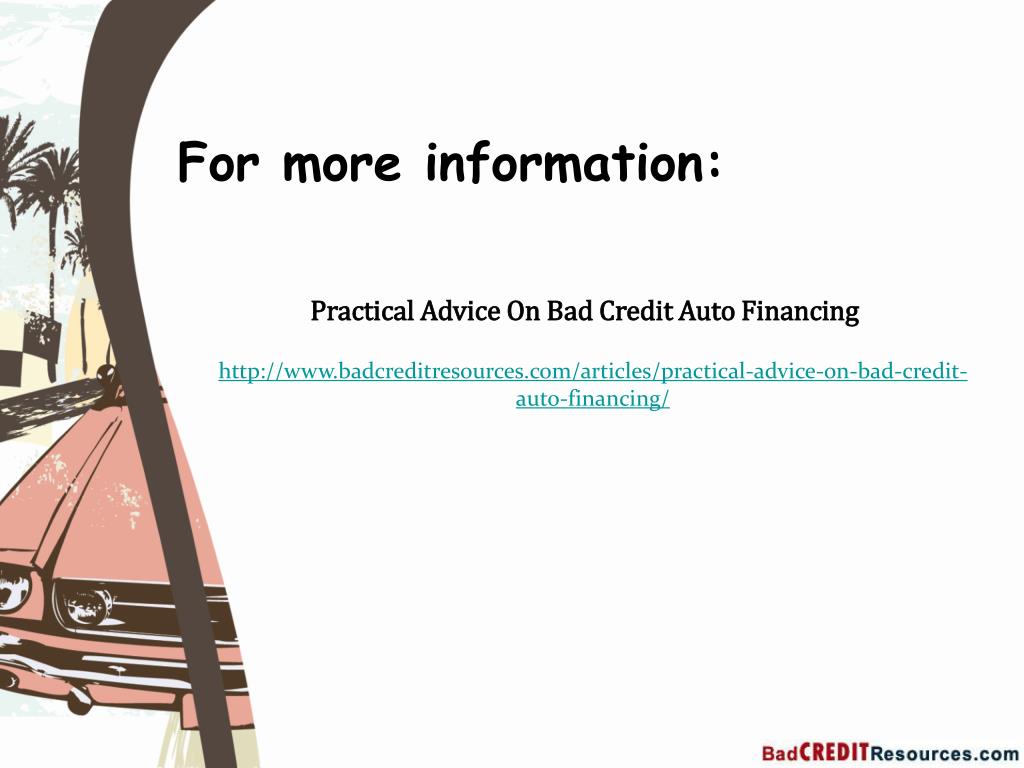 For more information:

Practical Advice On Bad Credit Auto Financing

http://www.badcreditresources.com/articles/practical-advice-on-bad-credit-auto-financing/

BadCREDITResources.com